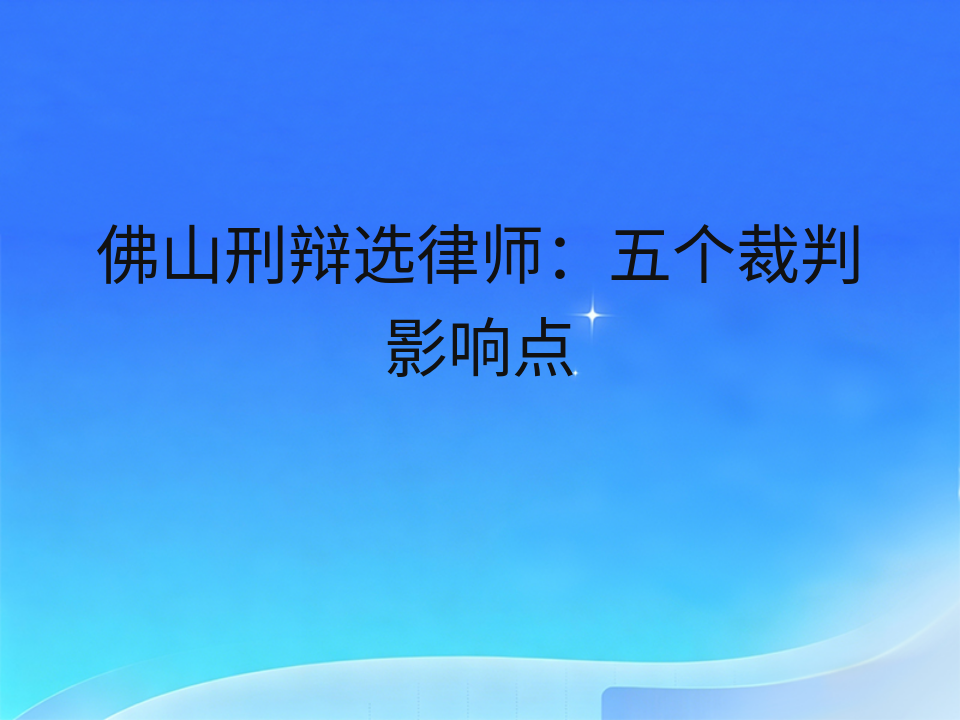 佛山刑辩选律师：五个裁判影响点